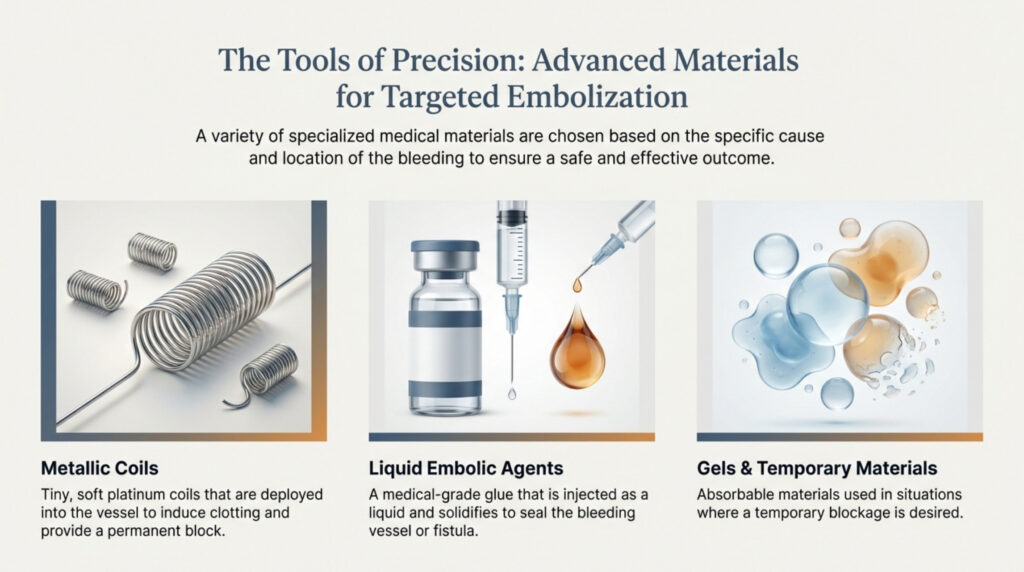 The Tools of Precision: Advanced Materials for Targeted Embolization

A variety of specialized medical materials are chosen based on the specific cause and location of the bleeding to ensure a safe and effective outcome.

Metallic Coils

Tiny, soft platinum coils that are deployed into the vessel to induce clotting and provide a permanent block.

Liquid Embolic Agents

A medical-grade glue that is injected as a liquid and solidifies to seal the bleeding vessel or fistula.

Gels & Temporary Materials

Absorbable materials used in situations where a temporary blockage is desired.